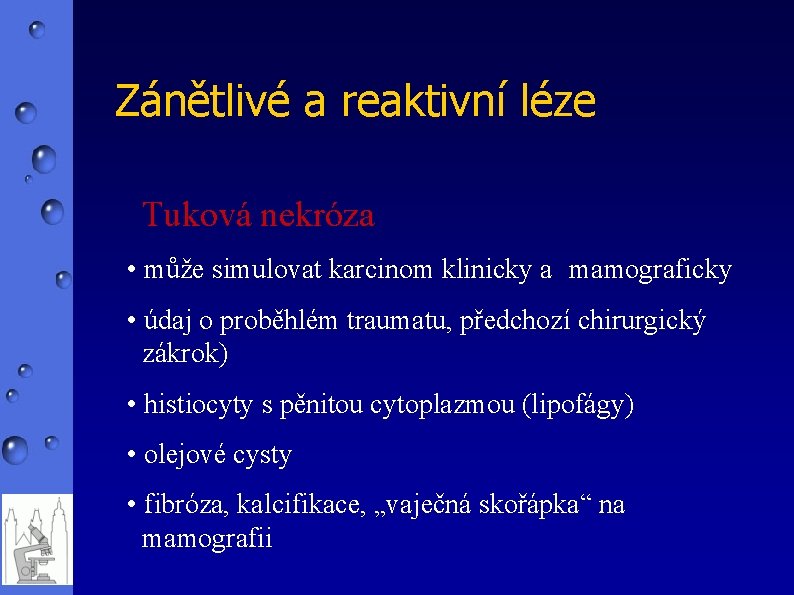 Zánětlivé a reaktivní léze

Tuková nekróza

• může simulovat karcinom klinicky a mamograficky

• údaj o proběhlém traumatu, předchozí chirurgický zákrok)

• histiocyty s pěnitou cytoplazmou (lipofágy)

• olejové cysty

• fibróza, kalcifikace, „vaječná skořápka“ na mamografii